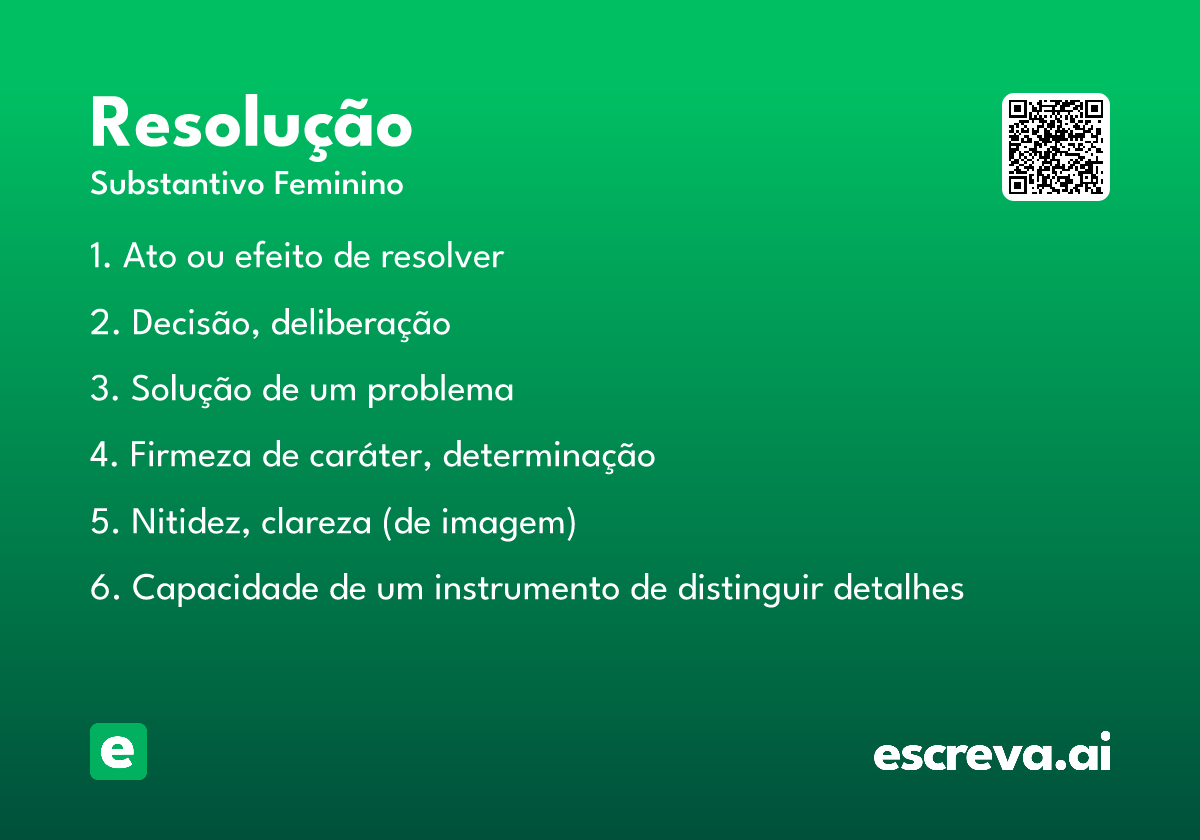 Resolução
Substantivo Feminino

1. Ato ou efeito de resolver

2. Decisão, deliberação

3. Solução de um problema

4. Firmeza de caráter, determinação

5. Nitidez, clareza (de imagem)

6. Capacidade de um instrumento de distinguir detalhes

e

escreva.ai